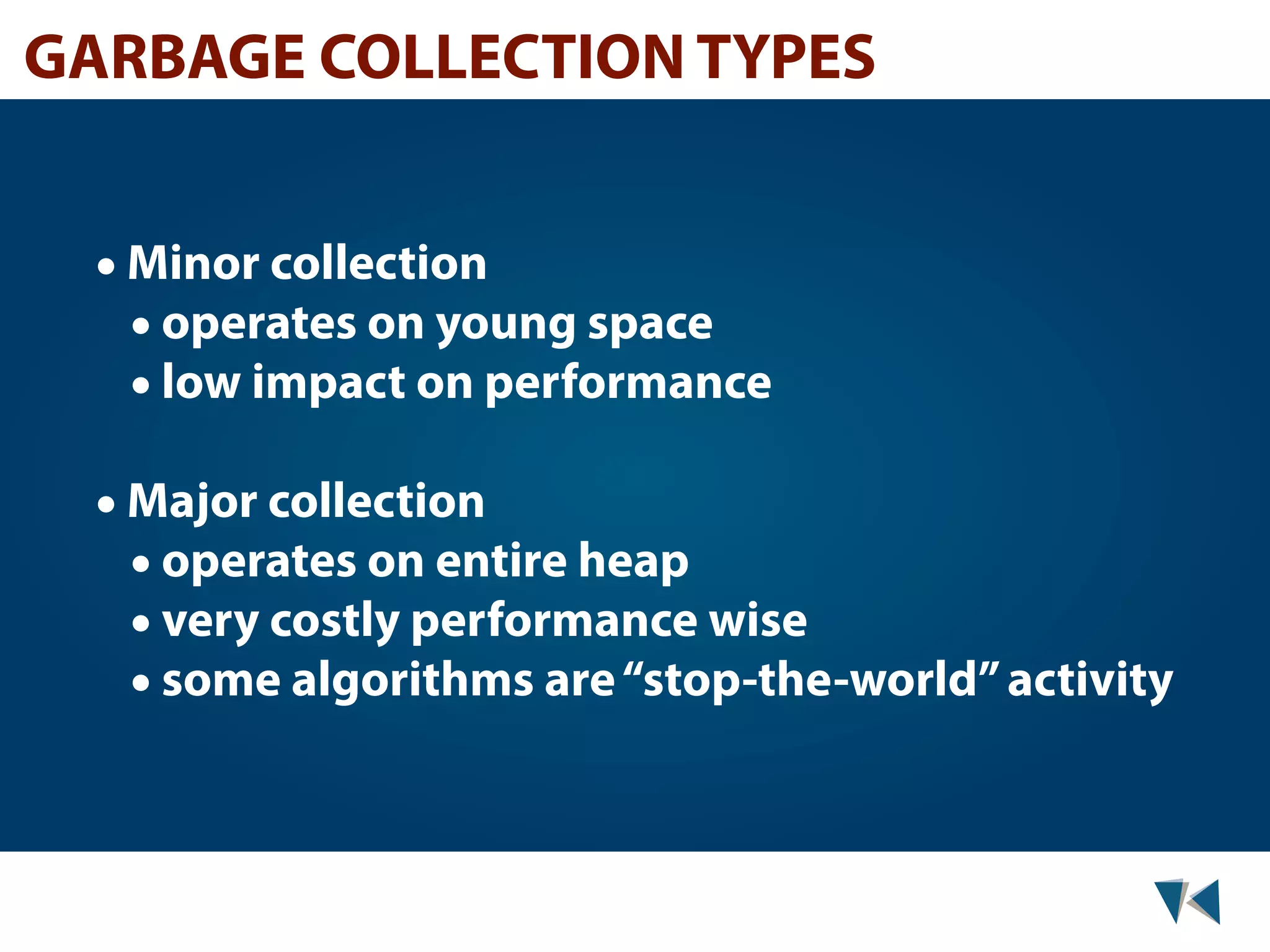 GARBAGE COLLECTION TYPES

• Minor collection
  • operates on young space
  • low impact on performance

• Major collection
  • operates on entire heap
  • very costly performance wise
  • some algorithms are “stop-the-world” activity